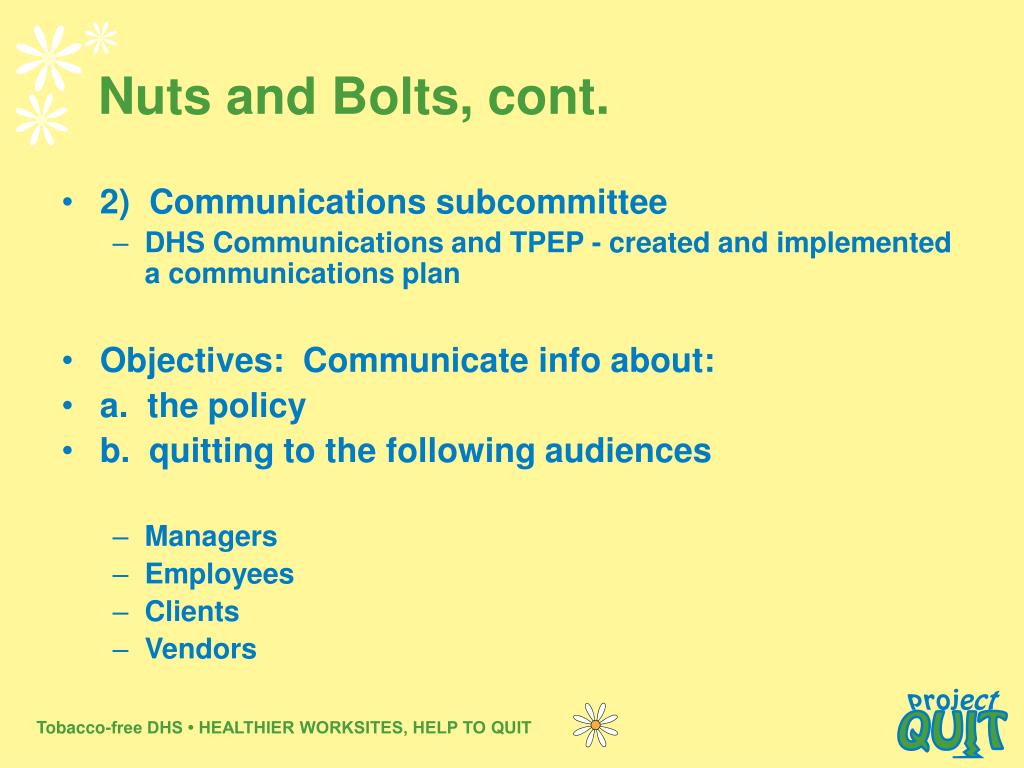 Nuts and Bolts, cont.

• 2) Communications subcommittee
– DHS Communications and TPEP - created and implemented a communications plan

• Objectives: Communicate info about:
• a. the policy
• b. quitting to the following audiences

– Managers
– Employees
– Clients
– Vendors

Tobacco-free DHS • HEALTHIER WORKSITES, HELP TO QUIT

project QUIT